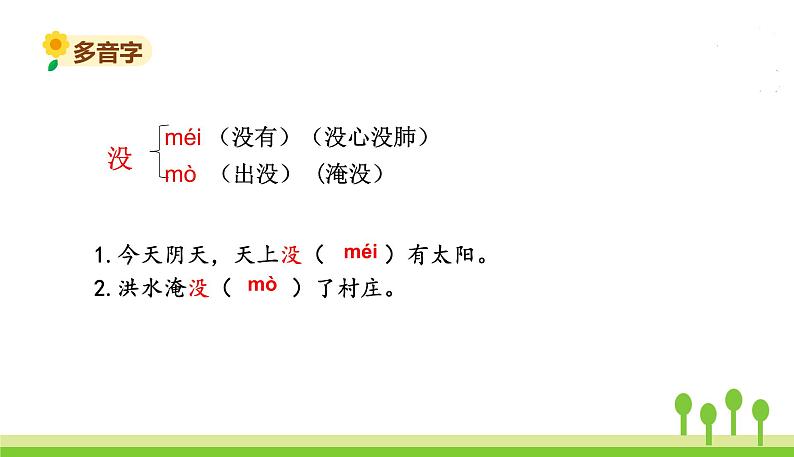 多音字

没 méi （没有）（没心没肺）
mò （出没）（淹没）

1. 今天阴天，天上没（ méi ）有太阳。
2. 洪水淹没（ mò ）了村庄。